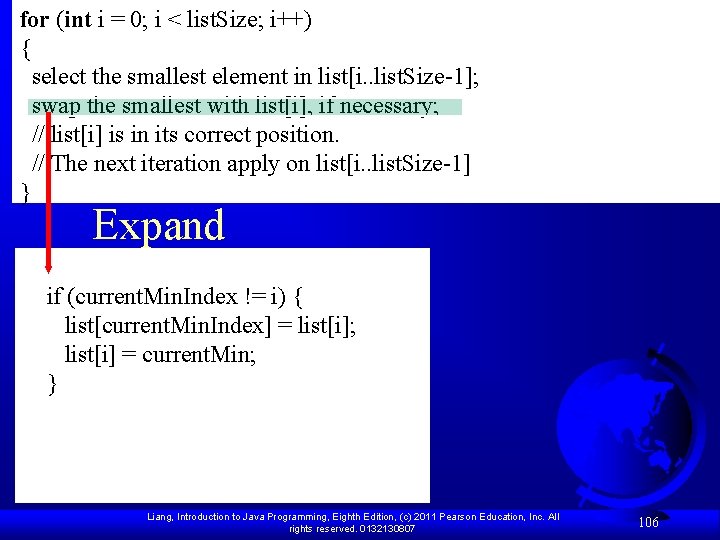 for (int i = 0; i < listSize; i++)
{
select the smallest element in list[i..listSize-1];
swap the smallest with list[i], if necessary;
// list[i] is in its correct position.
// The next iteration apply on list[i..listSize-1]
}

Expand

if (currentMinIndex != i) {
list[currentMinIndex] = list[i];
list[i] = currentMin;
}

Liang, Introduction to Java Programming, Eighth Edition, (c) 2011 Pearson Education, Inc. All rights reserved. 0132130807

106